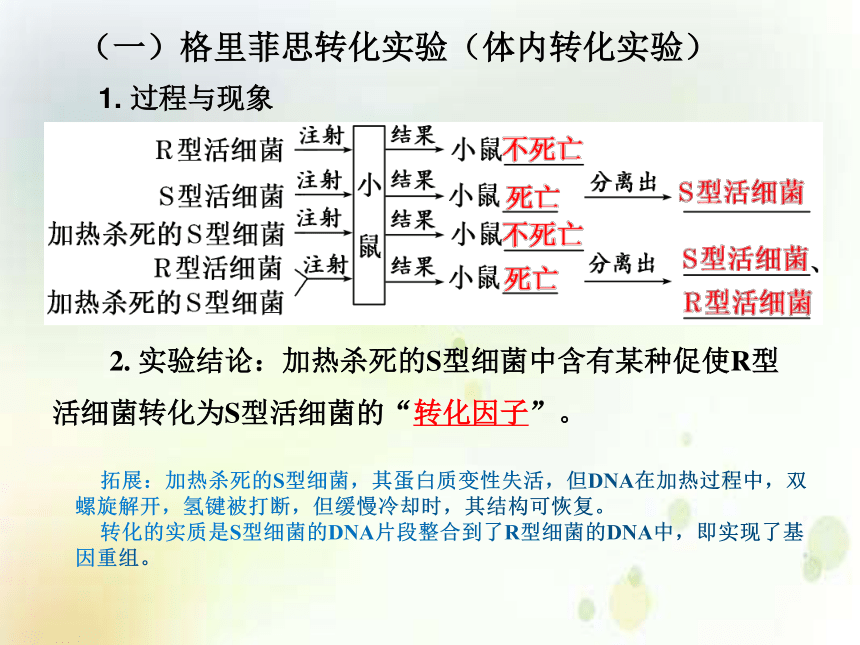 （一）格里菲思转化实验（体内转化实验）

1. 过程与现象

R型活细菌 注射 小鼠 结果 小鼠不死亡

S型活细菌 注射 结果 小鼠死亡 分离出 S型活细菌

加热杀死的S型细菌 注射 结果 小鼠不死亡

R型活细菌 加热杀死的S型细菌 注射 结果 小鼠死亡 分离出 S型活细菌、R型活细菌

2. 实验结论：加热杀死的S型细菌中含有某种促使R型活细菌转化为S型活细菌的“转化因子”。

拓展：加热杀死的S型细菌，其蛋白质变性失活，但DNA在加热过程中，双螺旋解开，氢键被打断，但缓慢冷却时，其结构可恢复。

转化的实质是S型细菌的DNA片段整合到了R型细菌的DNA中，即实现了基因重组。